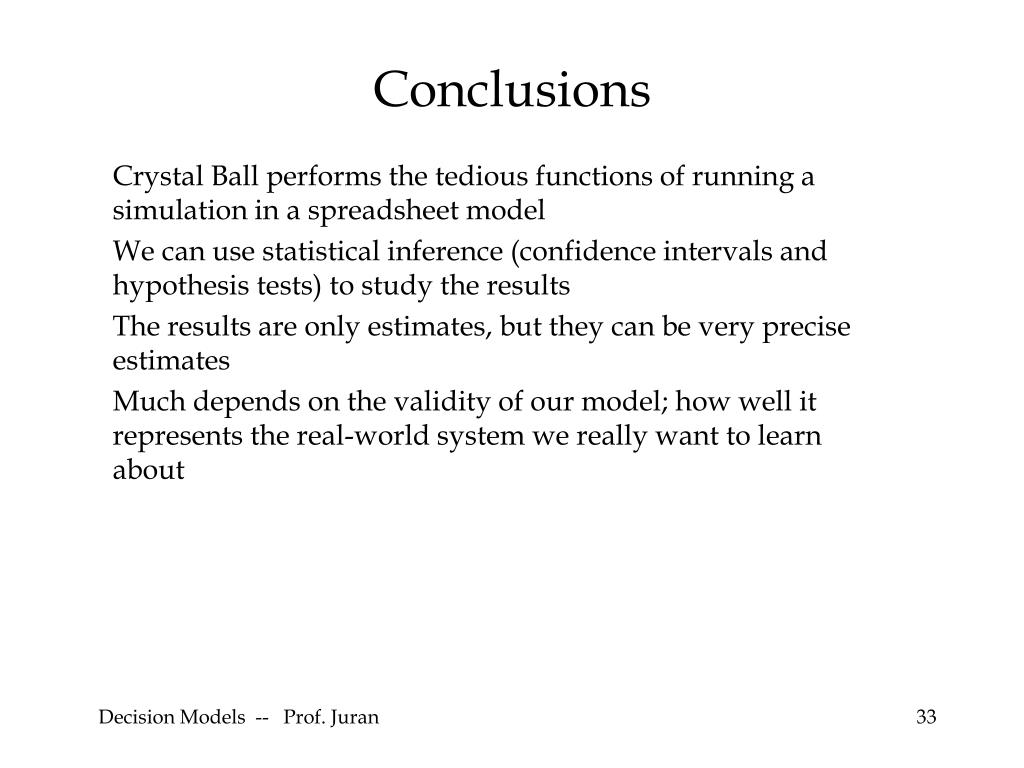 Conclusions

Crystal Ball performs the tedious functions of running a simulation in a spreadsheet model

We can use statistical inference (confidence intervals and hypothesis tests) to study the results

The results are only estimates, but they can be very precise estimates

Much depends on the validity of our model; how well it represents the real-world system we really want to learn about

Decision Models -- Prof. Juran

33